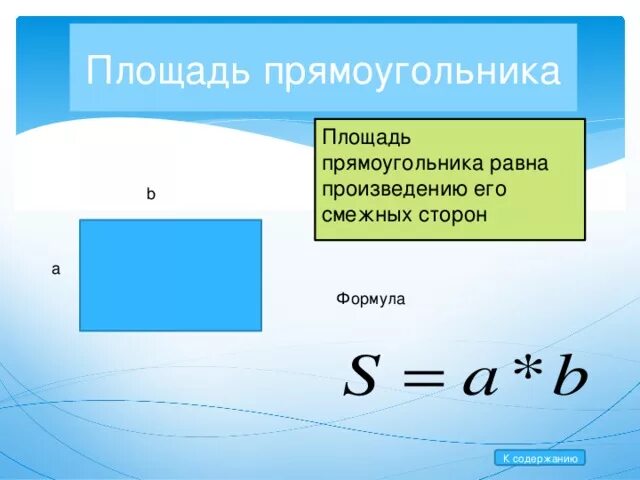 Площадь прямоугольника

Площадь прямоугольника равна произведению его смежных сторон

b

a

Формула

$S = a * b$

К содержанию